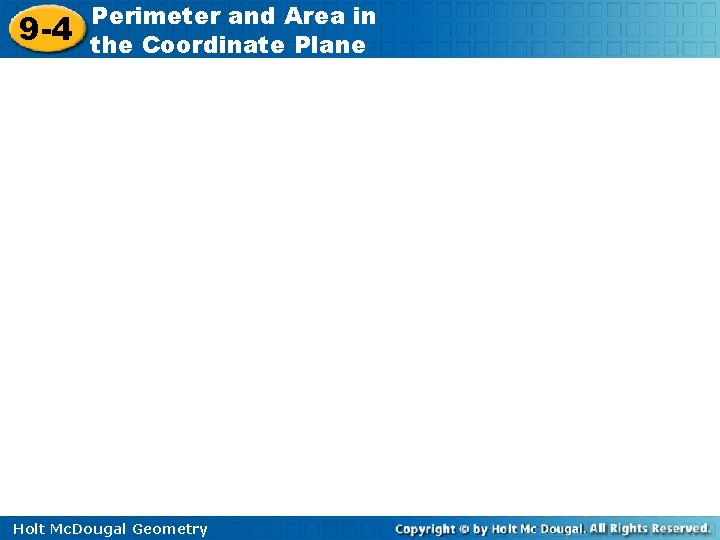 9-4 Perimeter and Area in the Coordinate Plane

Holt McDougal Geometry

Copyright © by Holt Mc Dougal. All Rights Reserved.